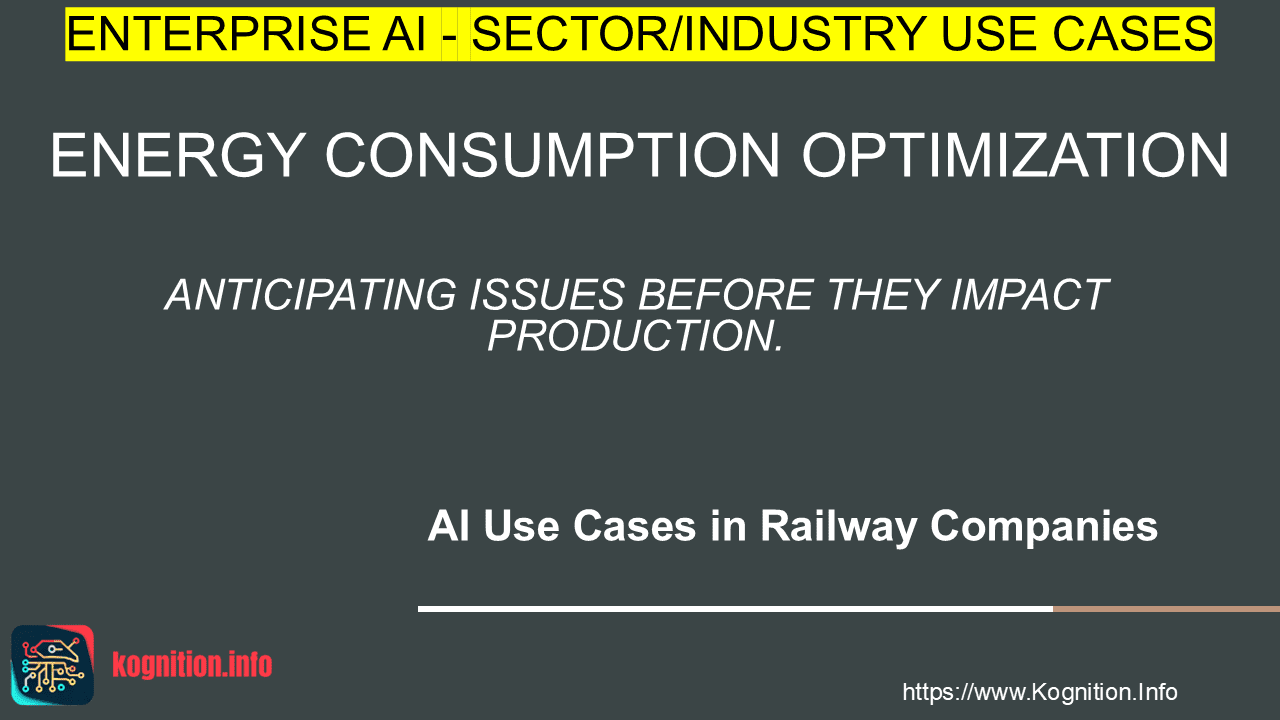 ENTERPRISE AI - SECTOR/INDUSTRY USE CASES

ENERGY CONSUMPTION OPTIMIZATION

ANTICIPATING ISSUES BEFORE THEY IMPACT PRODUCTION.

AI Use Cases in Railway Companies

kognition.info

https://www.Kognition.Info